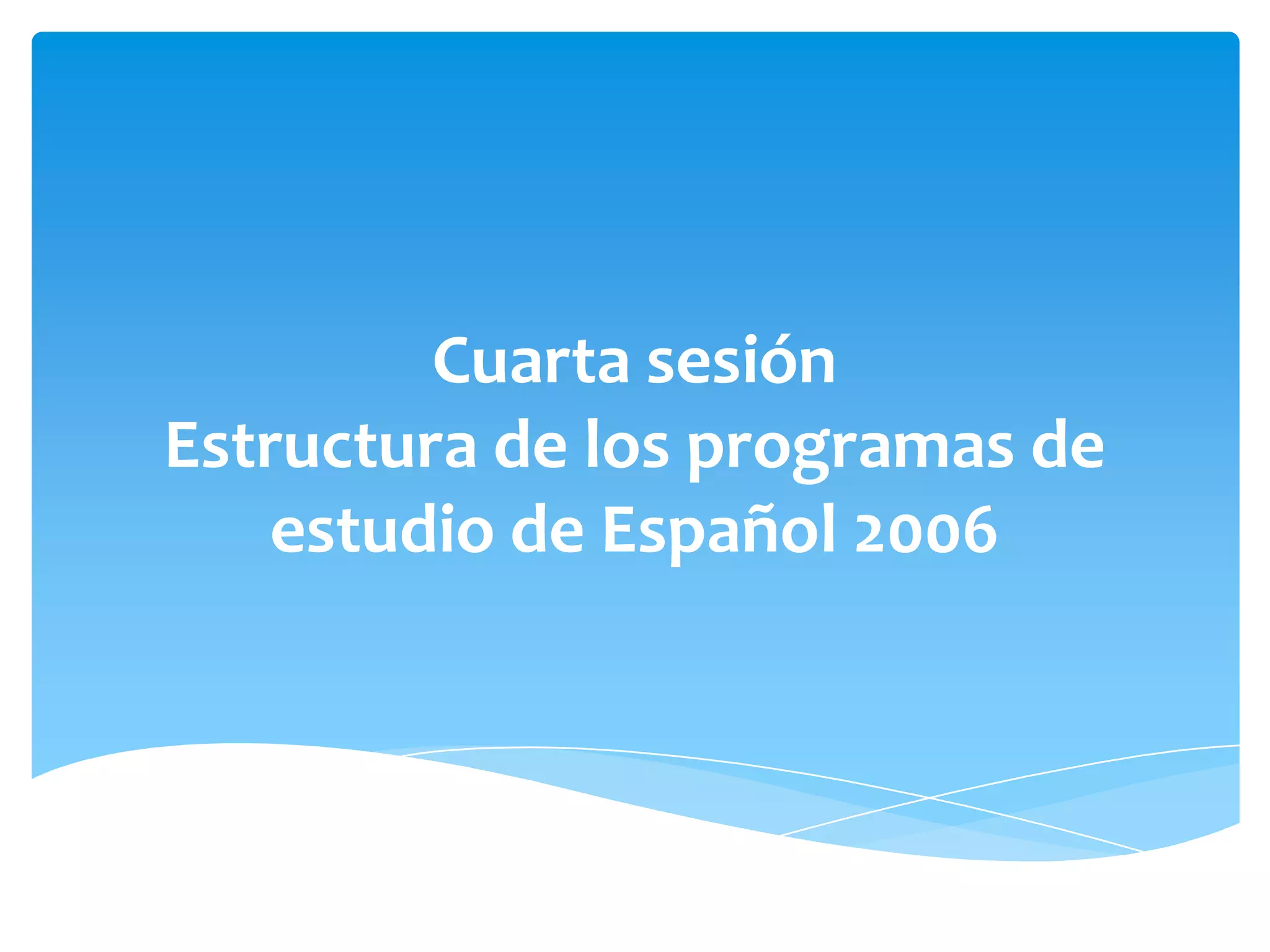 Cuarta sesión
Estructura de los programas de estudio de Español 2006